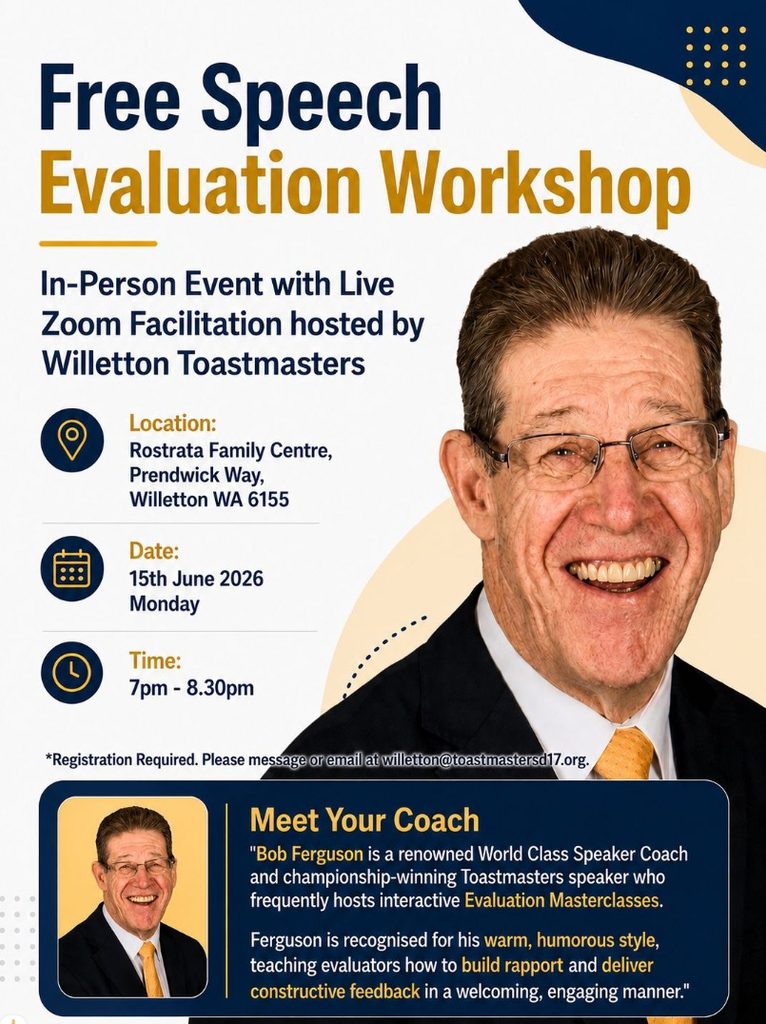 Free Speech
Evaluation Workshop

In-Person Event with Live Zoom Facilitation hosted by Willetton Toastmasters

Location:
Rostrata Family Centre,
Prendwick Way,
Willetton WA 6155

Date:
15th June 2026
Monday

Time:
7pm - 8.30pm

*Registration Required. Please message or email at willetton@toastmastersd17.org.

Meet Your Coach

"Bob Ferguson is a renowned World Class Speaker Coach and championship-winning Toastmasters speaker who frequently hosts interactive Evaluation Masterclasses.

Ferguson is recognised for his warm, humorous style, teaching evaluators how to build rapport and deliver constructive feedback in a welcoming, engaging manner."